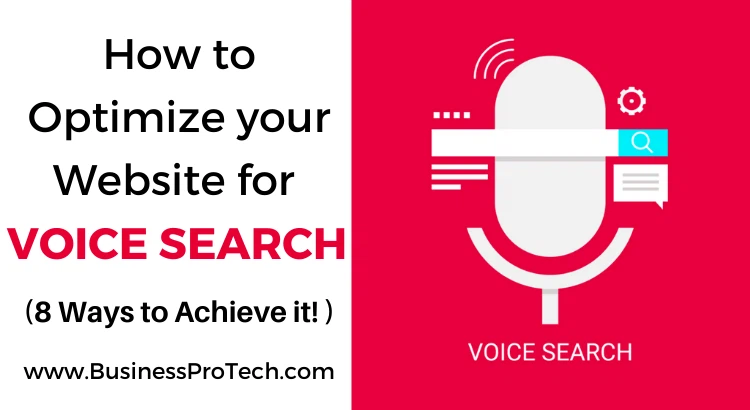 How to Optimize your Website for VOICE SEARCH

(8 Ways to Achieve it! )

www.BusinessProTech.com

VOICE SEARCH